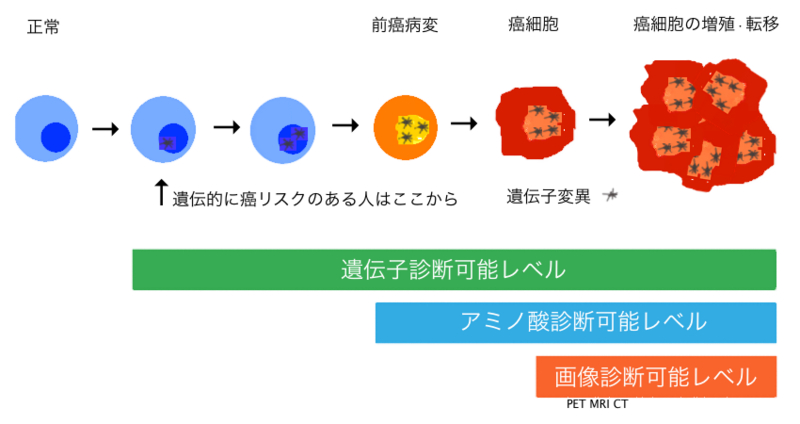 正常

前癌病変

癌細胞

癌細胞の増殖・転移

↑遺伝的に癌リスクのある人はここから

遺伝子変異

遺伝子診断可能レベル

アミノ酸診断可能レベル

画像診断可能レベル

PET MRI CT